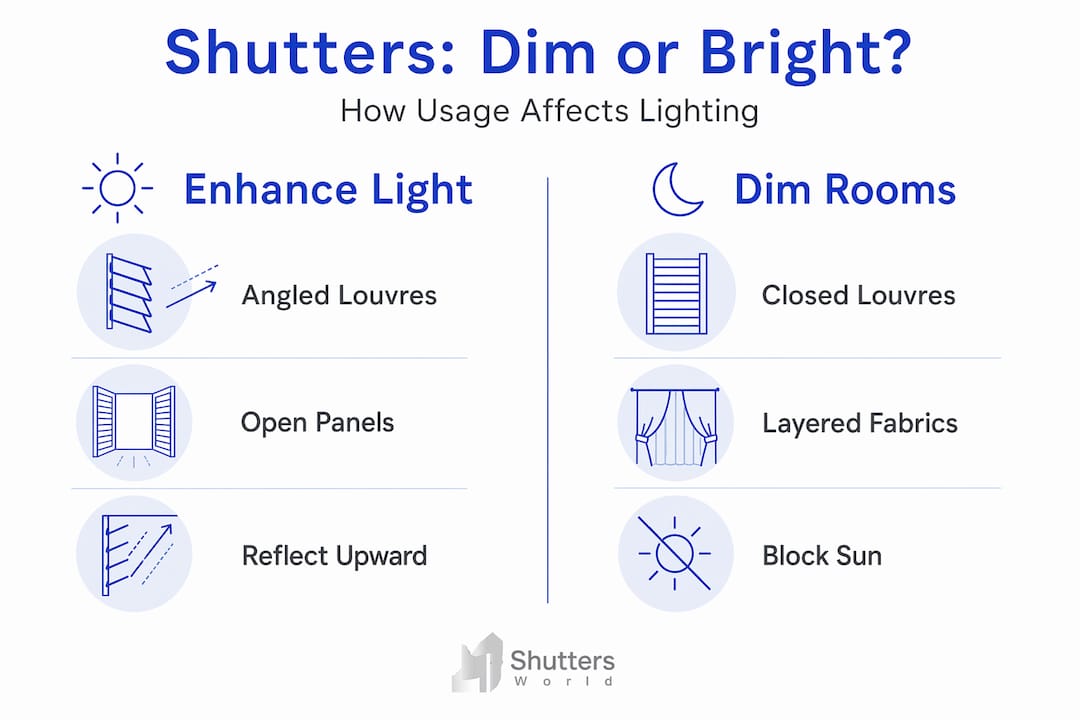 Shutters: Dim or Bright?

How Usage Affects Lighting

Enhance Light

Angled Louvres

Open Panels

Reflect Upward

Dim Rooms

Closed Louvres

Layered Fabrics

Block Sun

Shutters
World